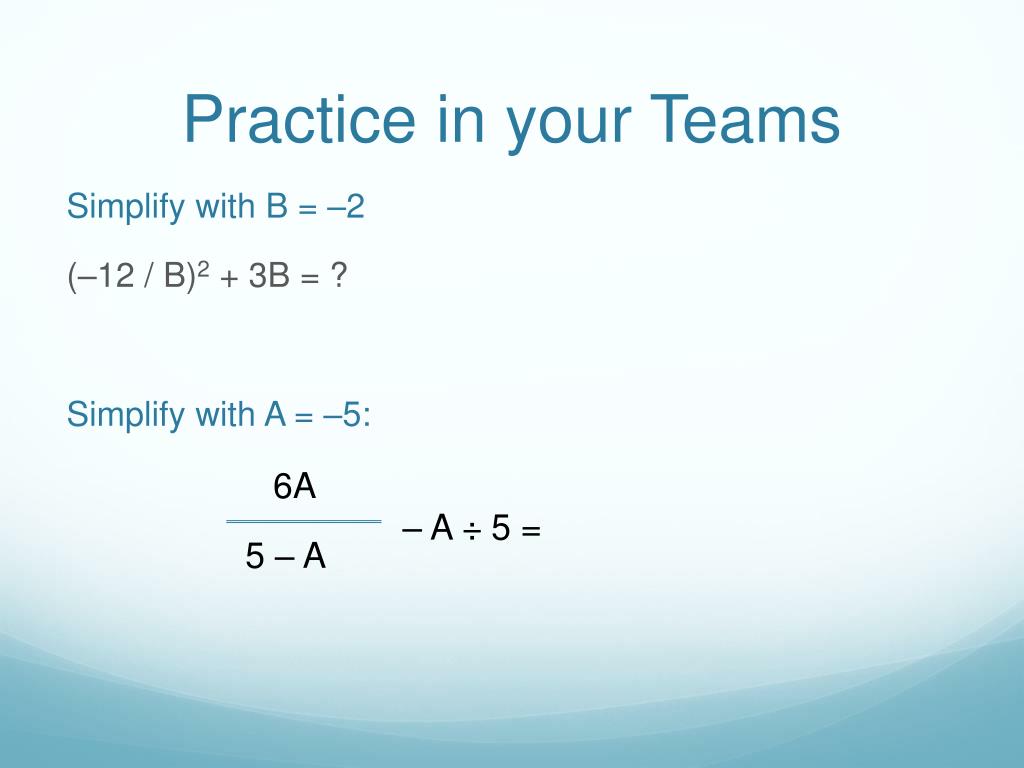 Practice in your Teams

Simplify with B = –2

$(–12 / B)^2 + 3B = ?$

Simplify with A = –5:

$\frac{6A}{5 – A} – A \div 5 =$